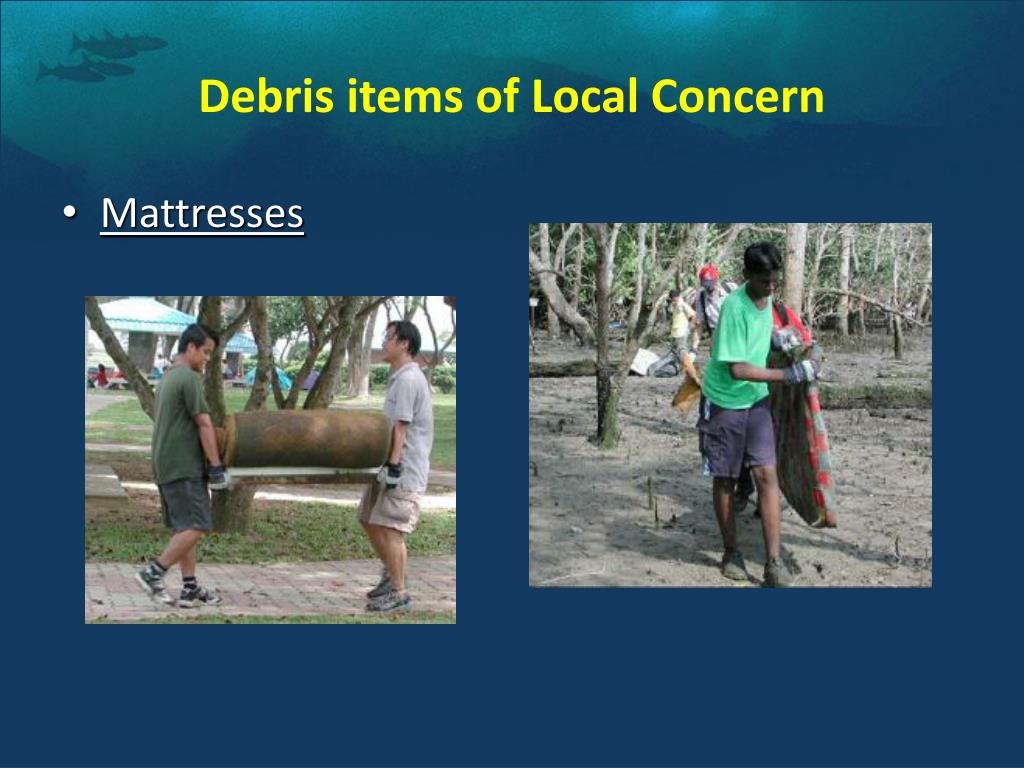 Debris items of Local Concern

• Mattresses